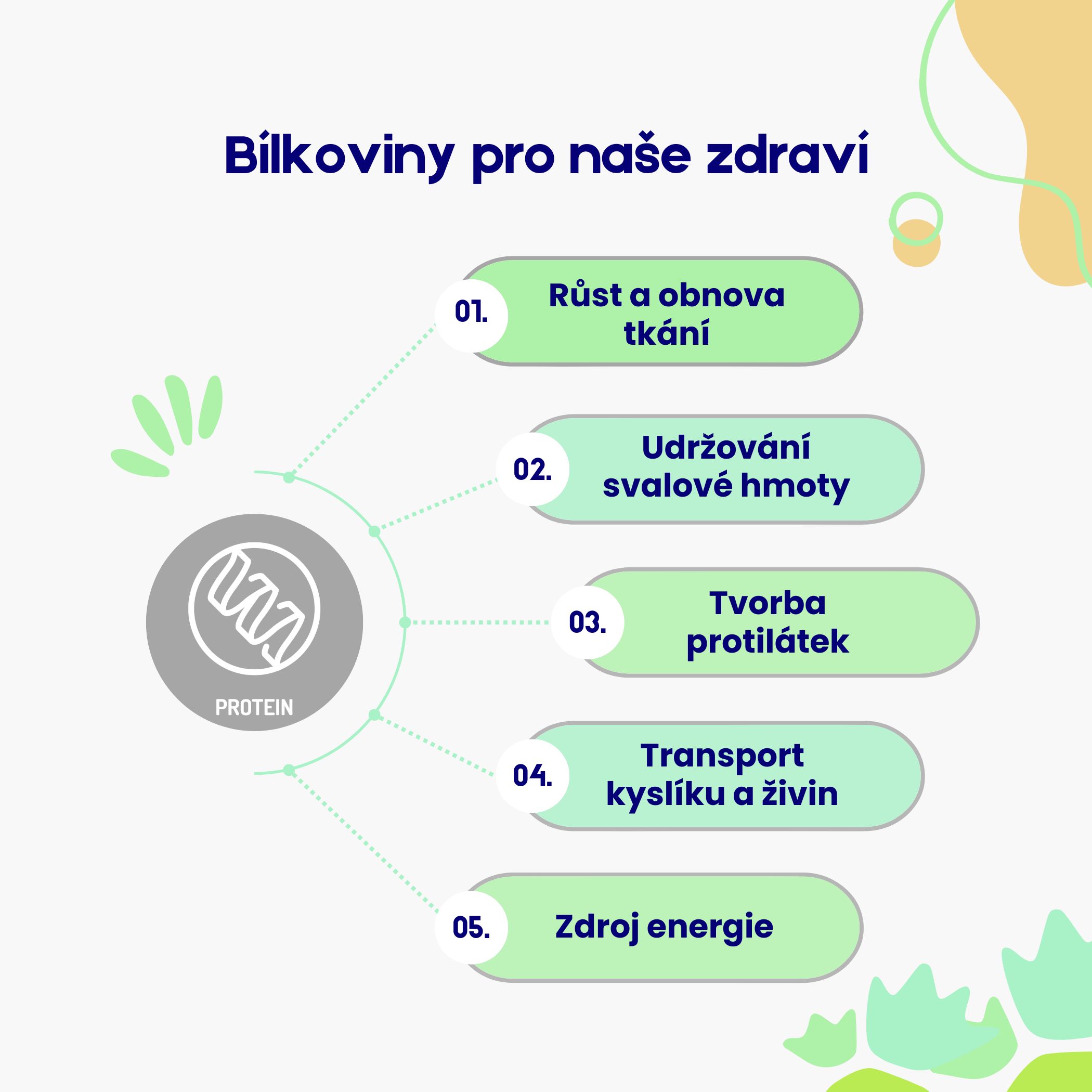 Bílkoviny pro naše zdraví

PROTEIN

01. Růst a obnova tkání

02. Udržování svalové hmoty

03. Tvorba protilátek

04. Transport kyslíku a živin

05. Zdroj energie